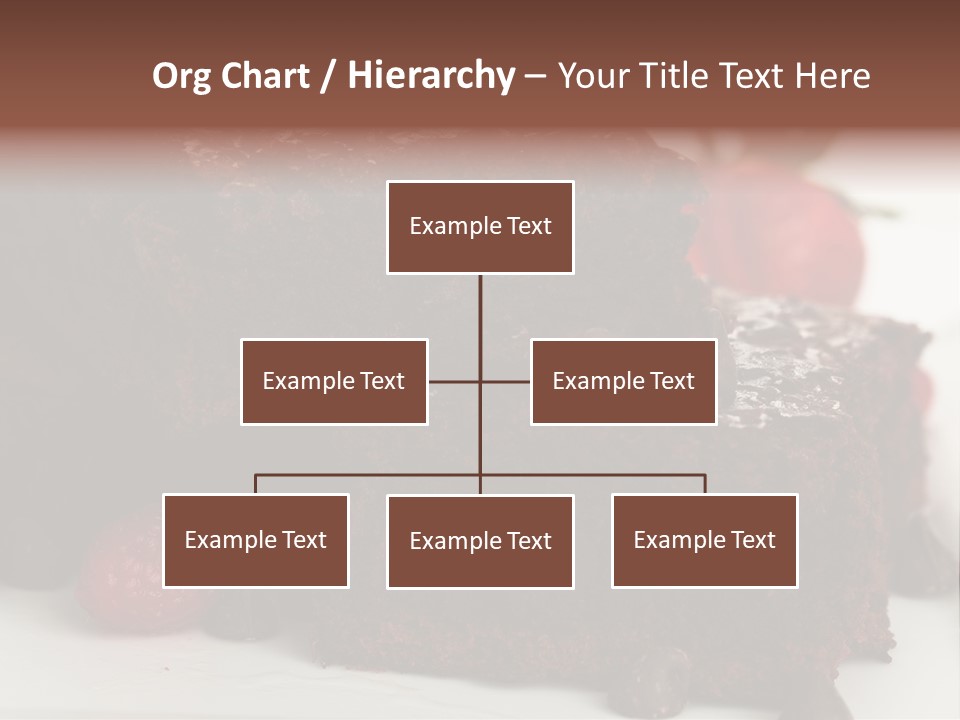 Org Chart / Hierarchy – Your Title Text Here

Example Text

Example Text

Example Text

Example Text

Example Text

Example Text